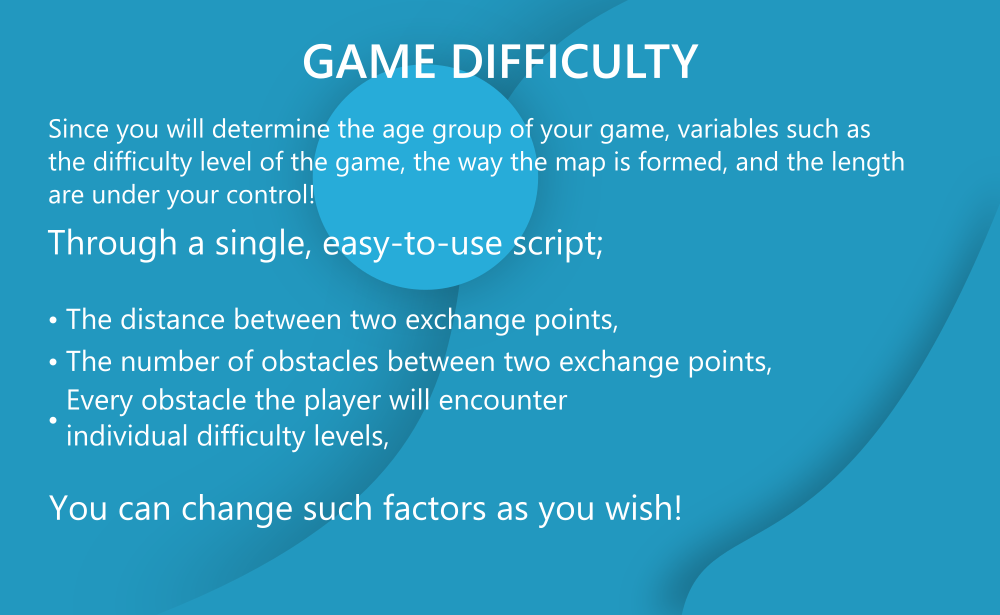 GAME DIFFICULTY

Since you will determine the age group of your game, variables such as the difficulty level of the game, the way the map is formed, and the length are under your control!

Through a single, easy-to-use script;

• The distance between two exchange points,
• The number of obstacles between two exchange points,
• Every obstacle the player will encounter individual difficulty levels,

You can change such factors as you wish!